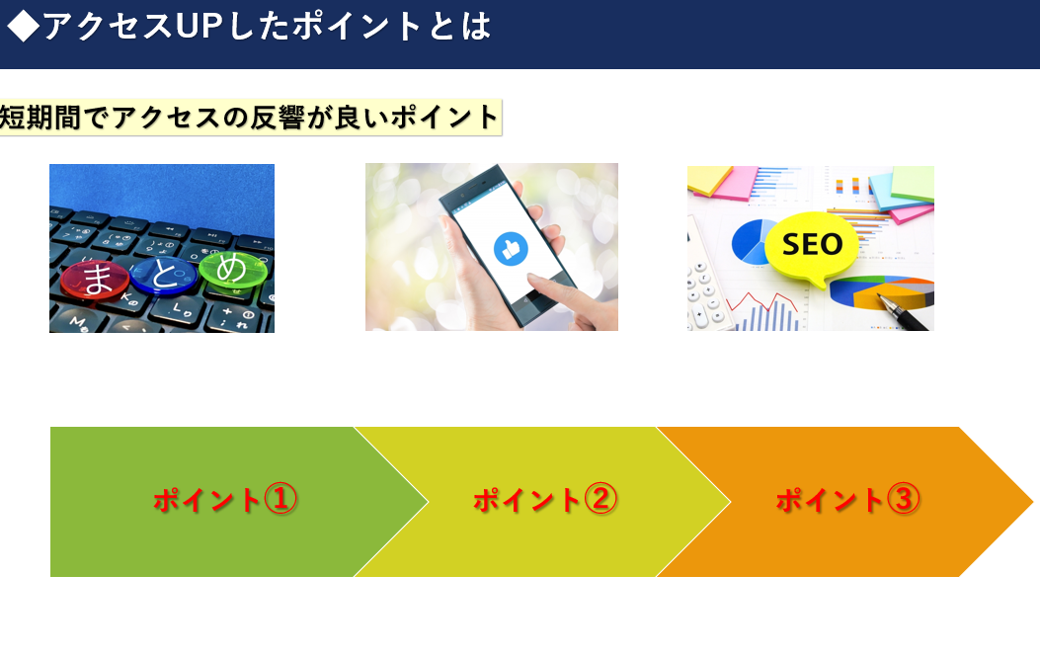 ◆アクセスUPしたポイントとは

短期間でアクセスの反響が良いポイント

まとめ

SEO

ポイント①

ポイント②

ポイント③